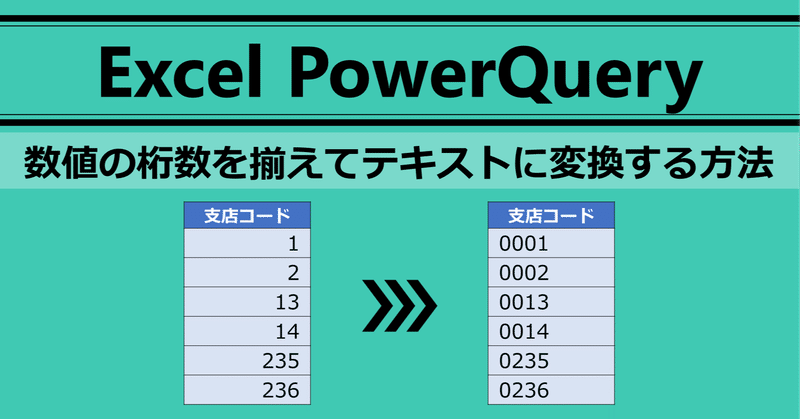 Excel PowerQuery

数値の桁数を揃えてテキストに変換する方法

| 支店コード |
|---|
| 1 |
| 2 |
| 13 |
| 14 |
| 235 |
| 236 |

| 支店コード |
|---|
| 0001 |
| 0002 |
| 0013 |
| 0014 |
| 0235 |
| 0236 |